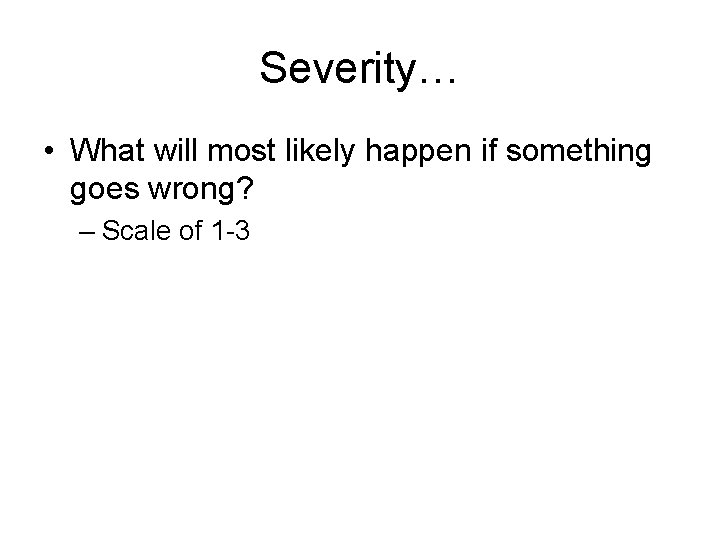 Severity…

• What will most likely happen if something goes wrong?

– Scale of 1-3